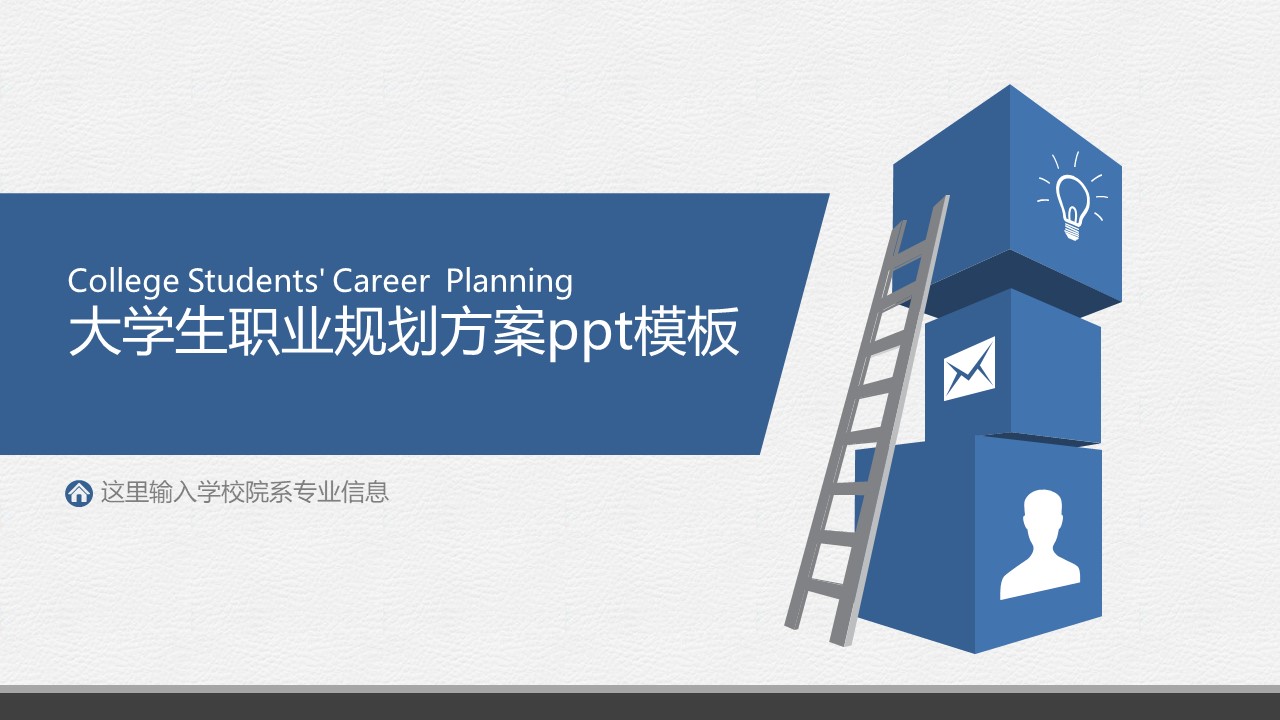 College Students' Career Planning
大学生职业规划方案ppt模板

这里输入学校院系专业信息